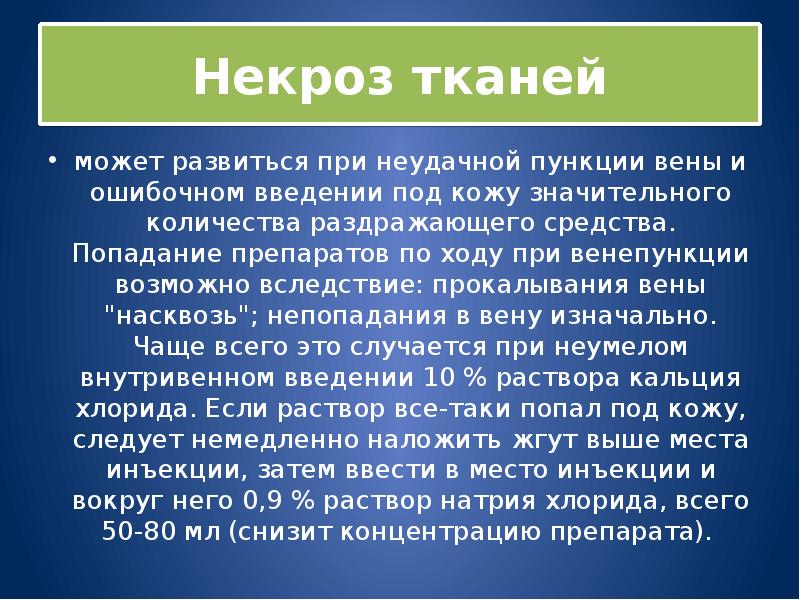 Некроз тканей

• может развиться при неудачной пункции вены и ошибочном введении под кожу значительного количества раздражающего средства. Попадание препаратов по ходу при венепункции возможно вследствие: прокалывания вены "насквозь"; непопадания в вену изначально. Чаще всего это случается при неумелом внутривенном введении 10 % раствора кальция хлорида. Если раствор все-таки попал под кожу, следует немедленно наложить жгут выше места инъекции, затем ввести в место инъекции и вокруг него 0,9 % раствор натрия хлорида, всего 50-80 мл (снизит концентрацию препарата).